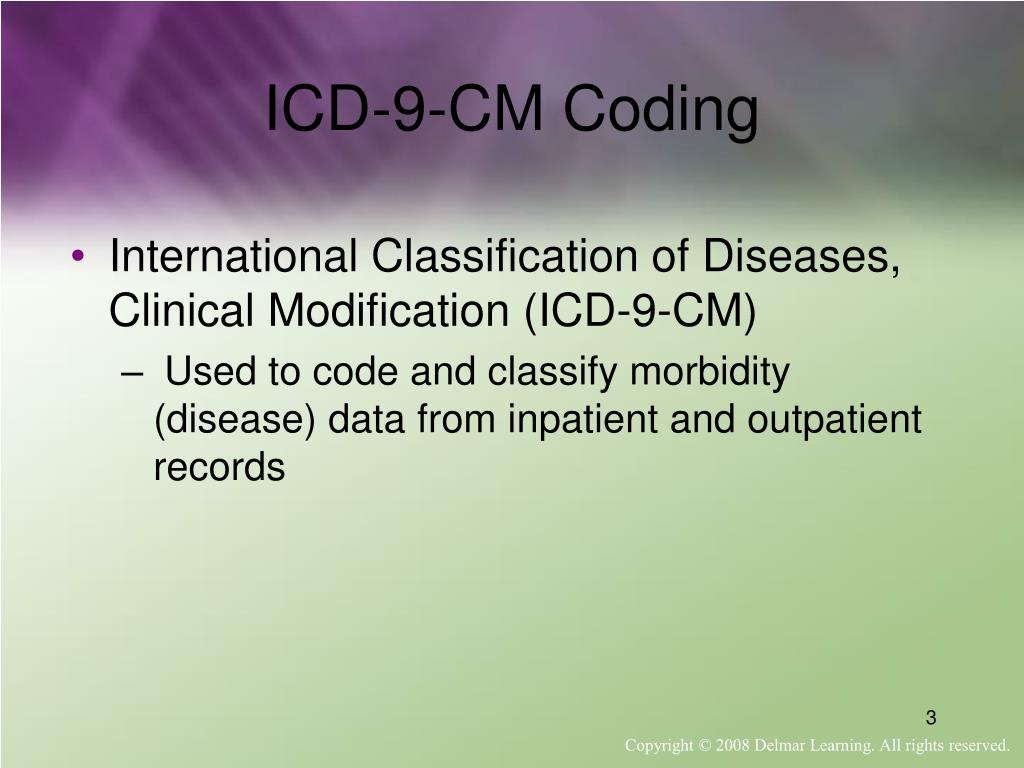 ICD-9-CM Coding

• International Classification of Diseases, Clinical Modification (ICD-9-CM)

– Used to code and classify morbidity (disease) data from inpatient and outpatient records

3

Copyright © 2008 Delmar Learning. All rights reserved.